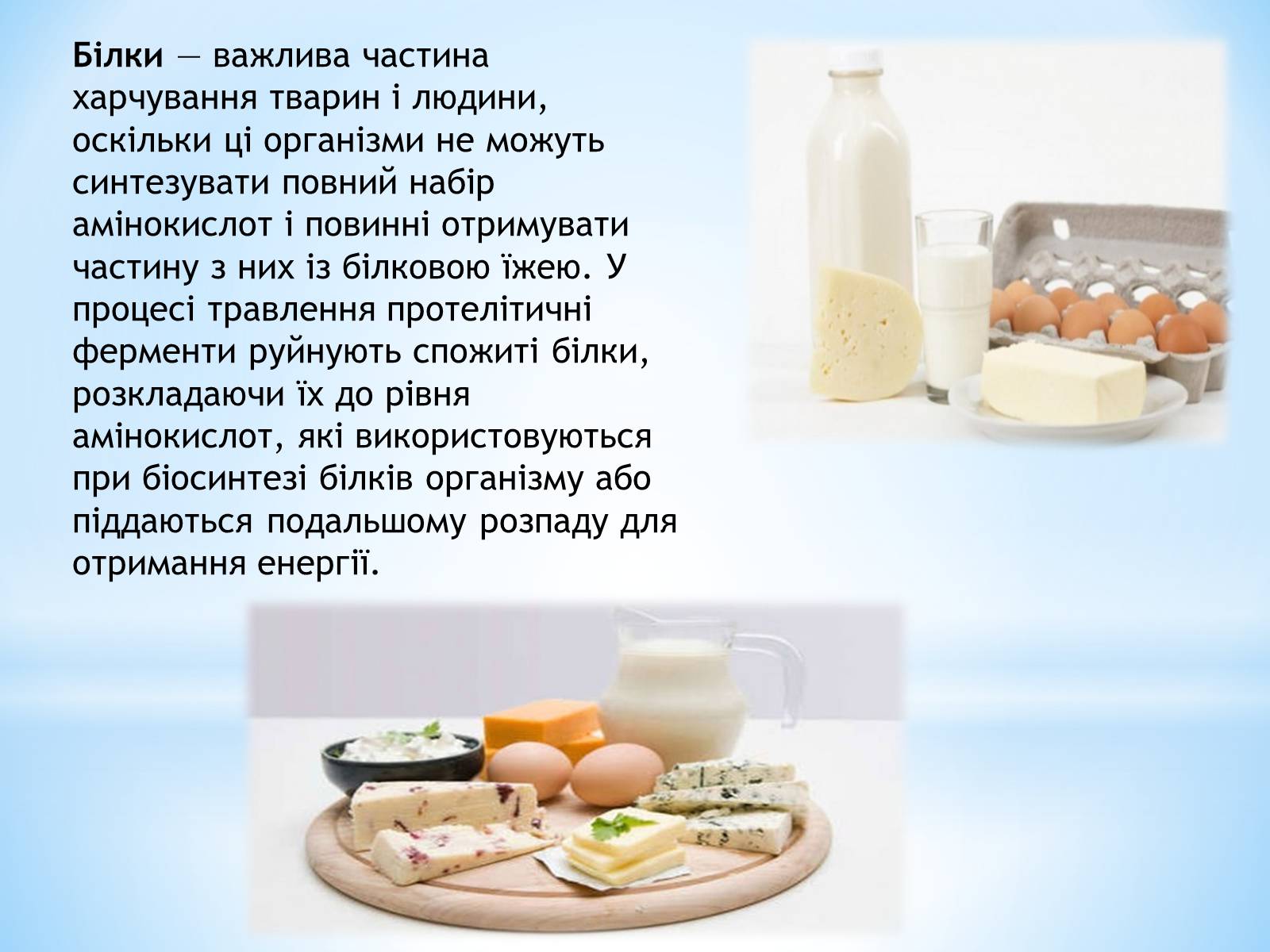 Білки — важлива частина харчування тварин і людини, оскільки ці організми не можуть синтезувати повний набір амінокислот і повинні отримувати частину з них із білковою їжею. У процесі травлення протелітичні ферменти руйнують спожиті білки, розкладаючи їх до рівня амінокислот, які використовуються при біосинтезі білків організму або піддаються подальшому розпаду для отримання енергії.